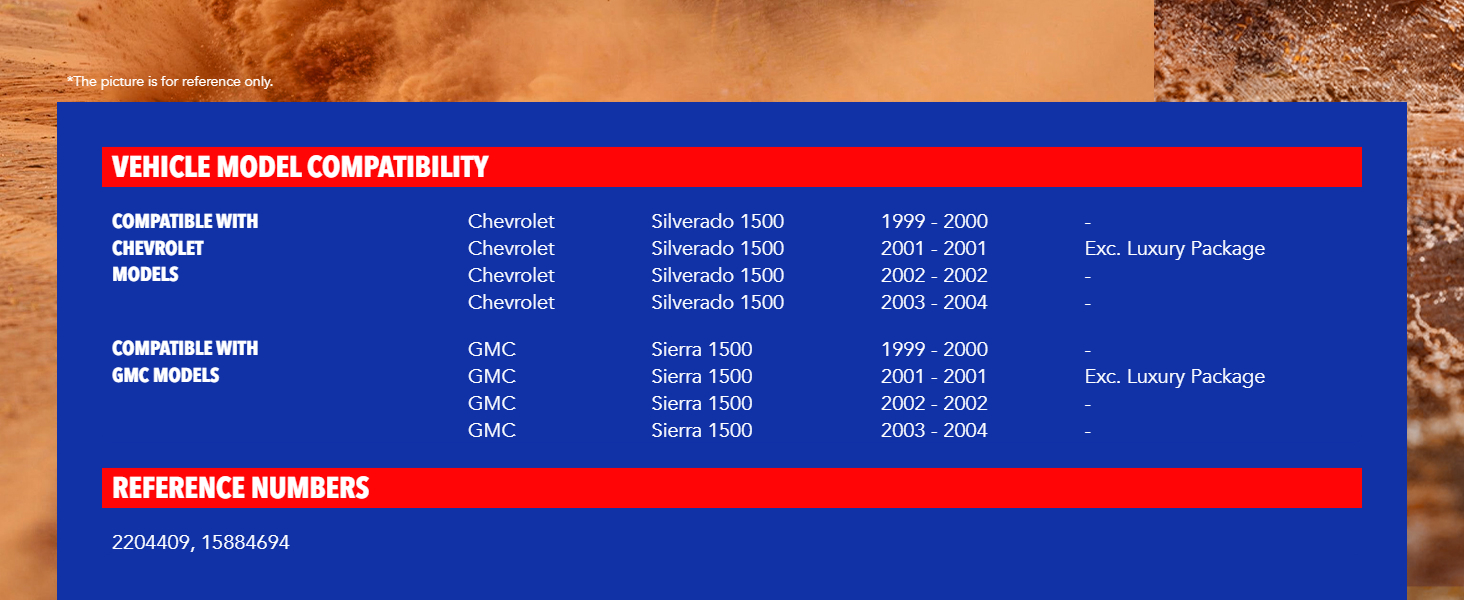 *The picture is for reference only.

VEHICLE MODEL COMPATIBILITY

| COMPATIBLE WITH CHEVROLET MODELS | Chevrolet | Silverado 1500 | 1999 - 2000 | - |
|---|---|---|---|---|
| | Chevrolet | Silverado 1500 | 2001 - 2001 | Exc. Luxury Package |
| | Chevrolet | Silverado 1500 | 2002 - 2002 | - |
| | Chevrolet | Silverado 1500 | 2003 - 2004 | - |
| COMPATIBLE WITH GMC MODELS | GMC | Sierra 1500 | 1999 - 2000 | - |
| | GMC | Sierra 1500 | 2001 - 2001 | Exc. Luxury Package |
| | GMC | Sierra 1500 | 2002 - 2002 | - |
| | GMC | Sierra 1500 | 2003 - 2004 | - |

REFERENCE NUMBERS

2204409, 15884694